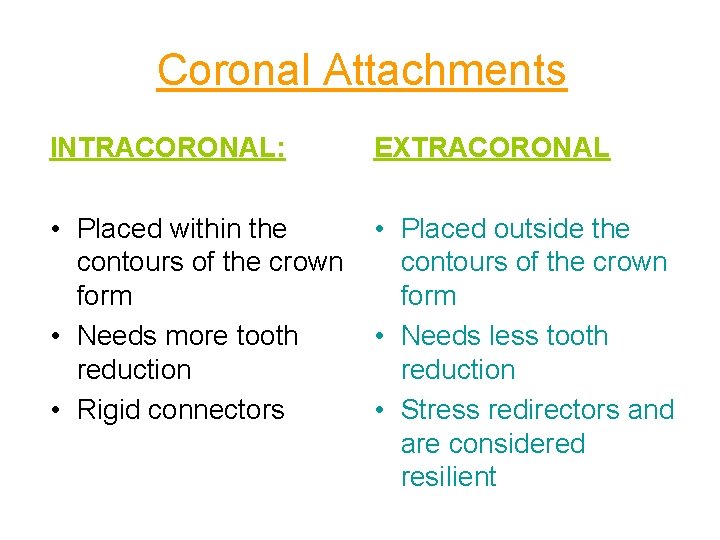 Coronal Attachments

INTRACORONAL:

• Placed within the contours of the crown form
• Needs more tooth reduction
• Rigid connectors

EXTRACORONAL

• Placed outside the contours of the crown form
• Needs less tooth reduction
• Stress redirectors and are considered resilient